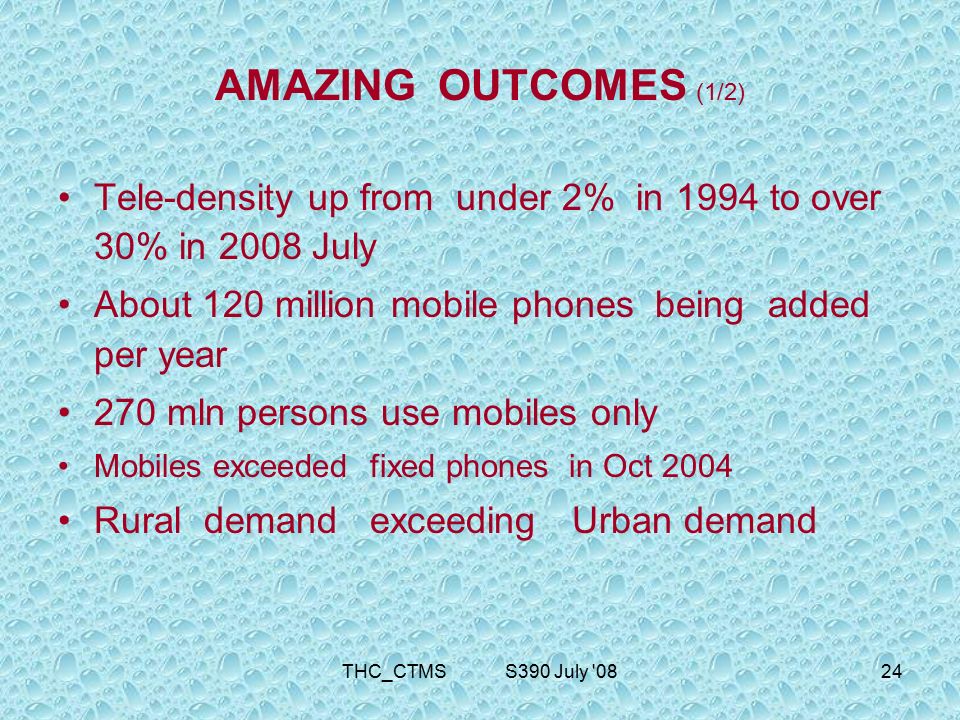 AMAZING OUTCOMES (1/2)

• Tele-density up from under 2% in 1994 to over 30% in 2008 July
• About 120 million mobile phones being added per year
• 270 mln persons use mobiles only
• Mobiles exceeded fixed phones in Oct 2004
• Rural demand exceeding Urban demand

THC_CTMS S390 July '08 24